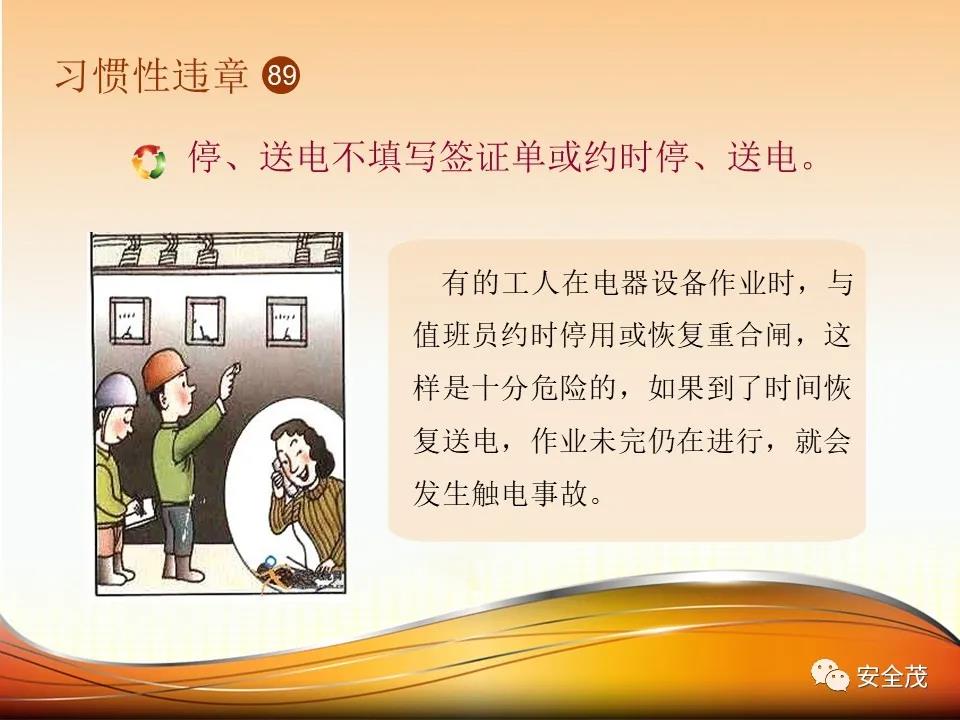 习惯性违章 89

停、送电不填写签证单或约时停、送电。

有的工人在电器设备作业时，与值班员约时停用或恢复重合闸，这样是十分危险的，如果到了时间恢复送电，作业未完仍在进行，就会发生触电事故。

安全茂